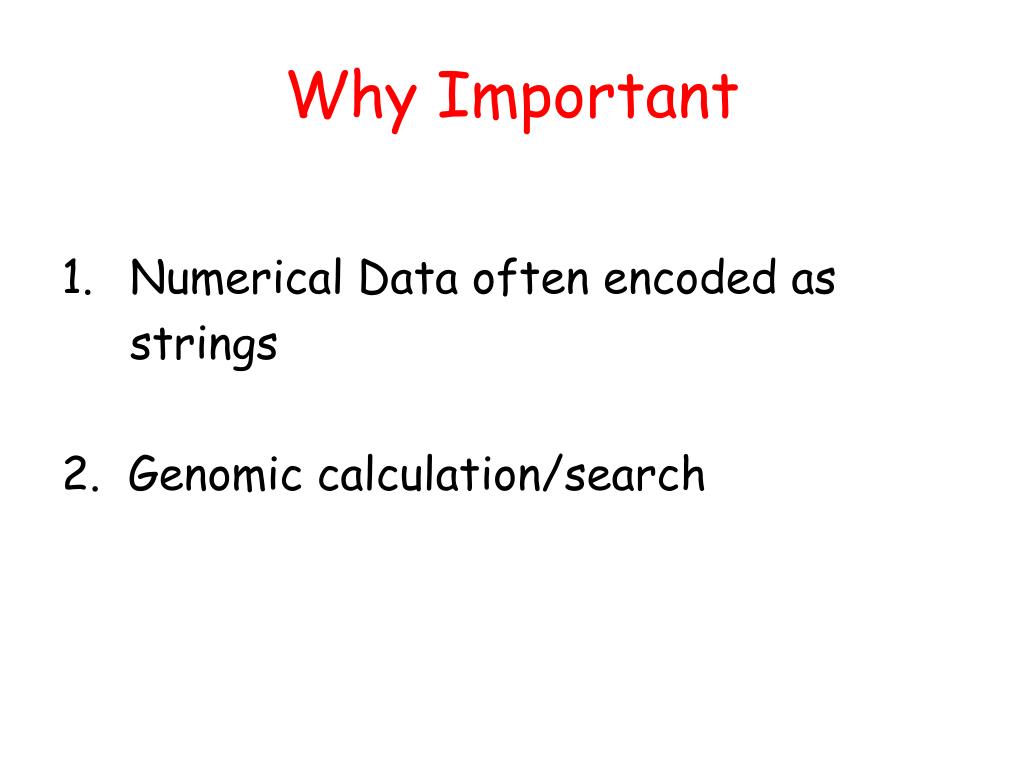 Why Important

1. Numerical Data often encoded as strings

2. Genomic calculation/search